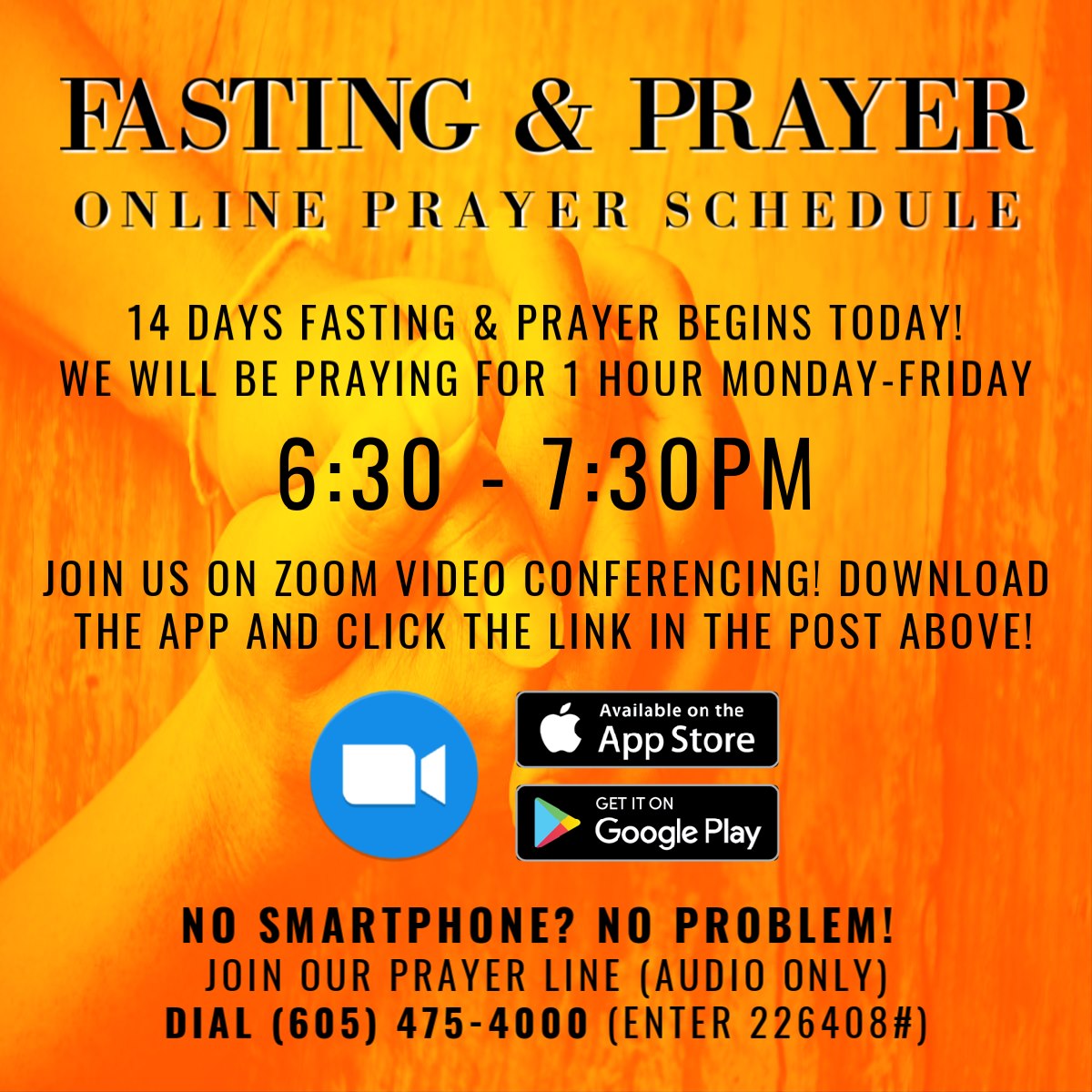 FASTING & PRAYER
ONLINE PRAYER SCHEDULE

14 DAYS FASTING & PRAYER BEGINS TODAY!
WE WILL BE PRAYING FOR 1 HOUR MONDAY-FRIDAY

6:30 - 7:30PM

JOIN US ON ZOOM VIDEO CONFERENCING! DOWNLOAD THE APP AND CLICK THE LINK IN THE POST ABOVE!

Available on the App Store

GET IT ON Google Play

NO SMARTPHONE? NO PROBLEM!
JOIN OUR PRAYER LINE (AUDIO ONLY)
DIAL (605) 475-4000 (ENTER 226408#)